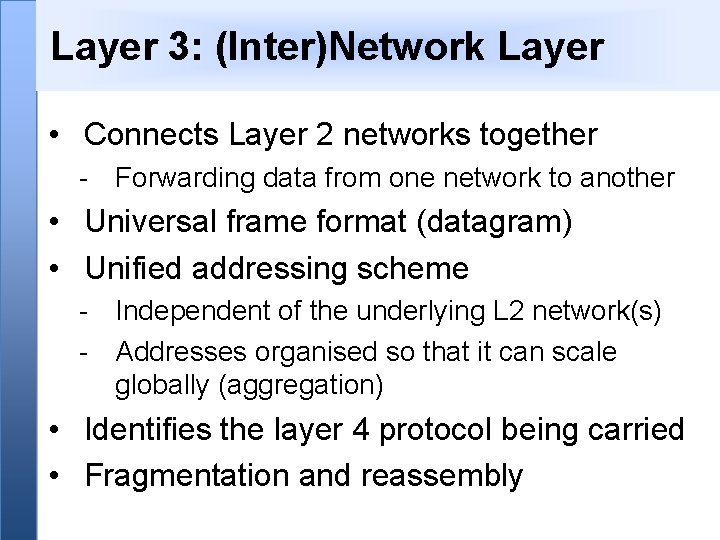 Layer 3: (Inter)Network Layer

• Connects Layer 2 networks together
- Forwarding data from one network to another
• Universal frame format (datagram)
• Unified addressing scheme
- Independent of the underlying L2 network(s)
- Addresses organised so that it can scale globally (aggregation)
• Identifies the layer 4 protocol being carried
• Fragmentation and reassembly